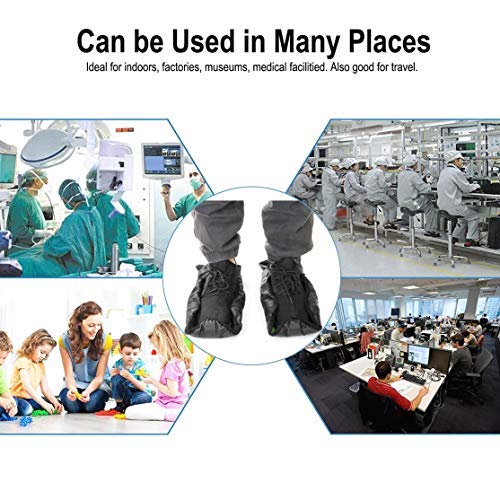 Can be Used in Many Places
Ideal for indoors, factories, museums, medical facilitied. Also good for travel.